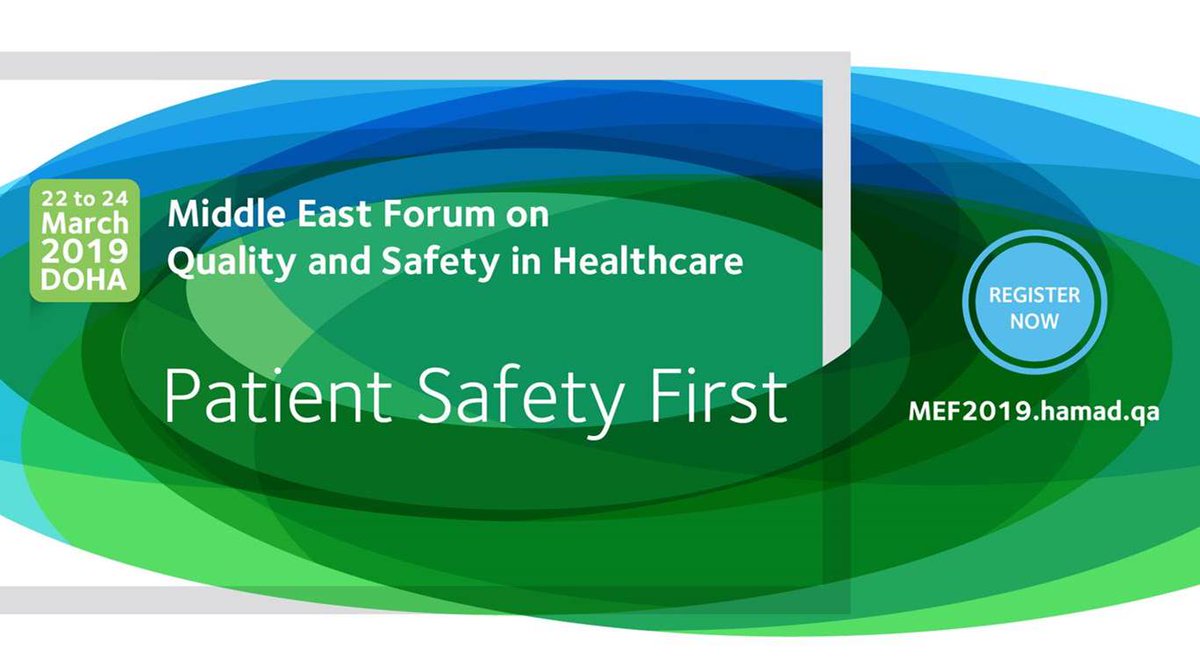 22 to 24
March
2019
DOHA

Middle East Forum on
Quality and Safety in Healthcare

Patient Safety First

REGISTER
NOW

MEF2019.hamad.qa